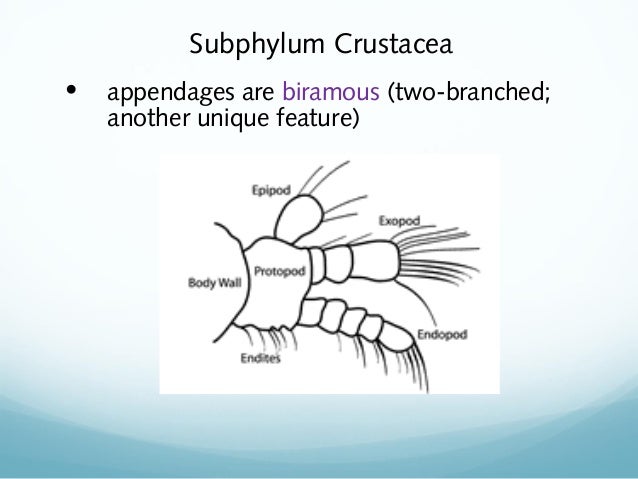 Subphylum Crustacea

• appendages are biramous (two-branched; another unique feature)

Epipod
Exopod
Body Wall
Protopod
Endopod
Endites